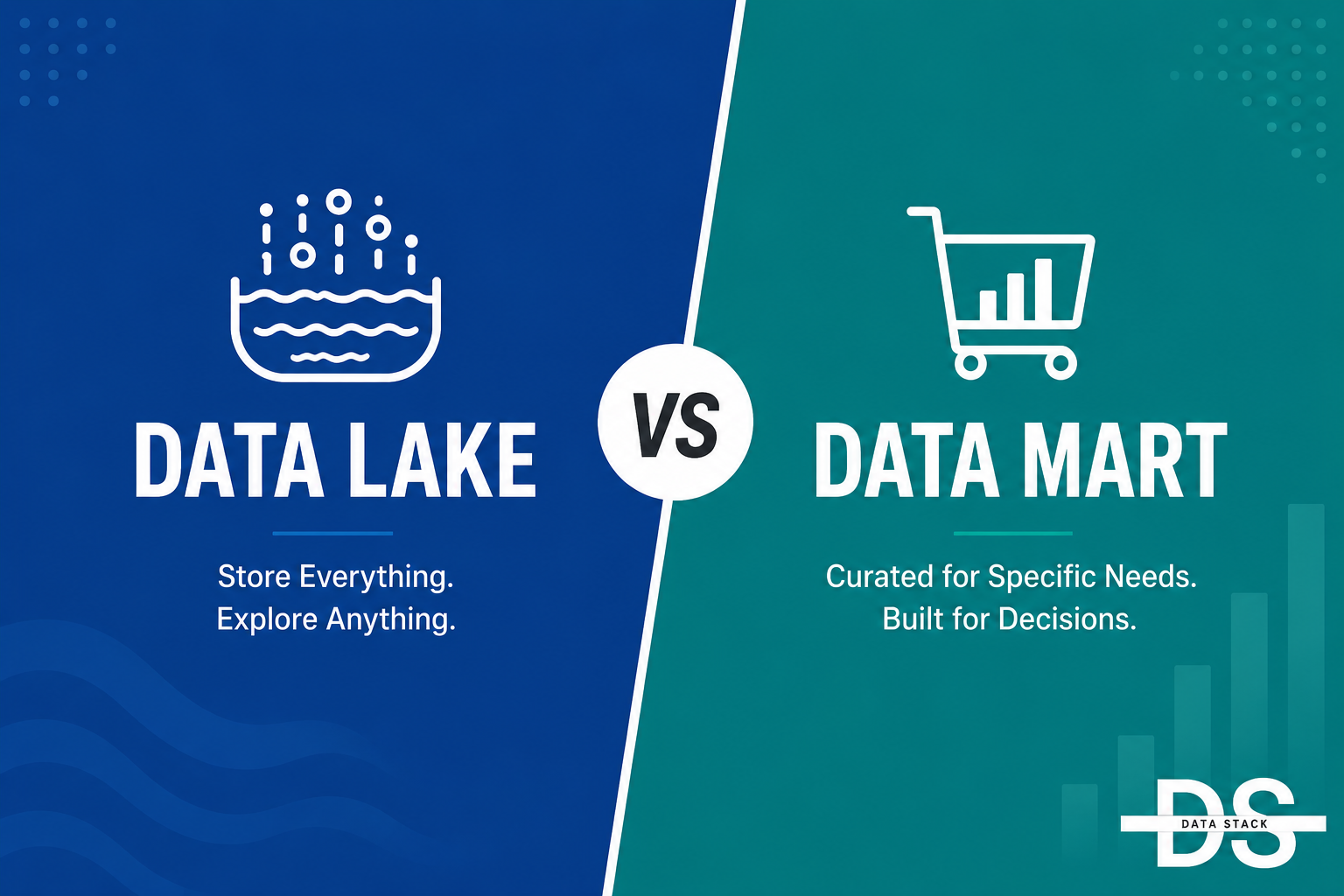 DATA LAKE

Store Everything.
Explore Anything.

VS

DATA MART

Curated for Specific Needs.
Built for Decisions.

DS
DATA STACK